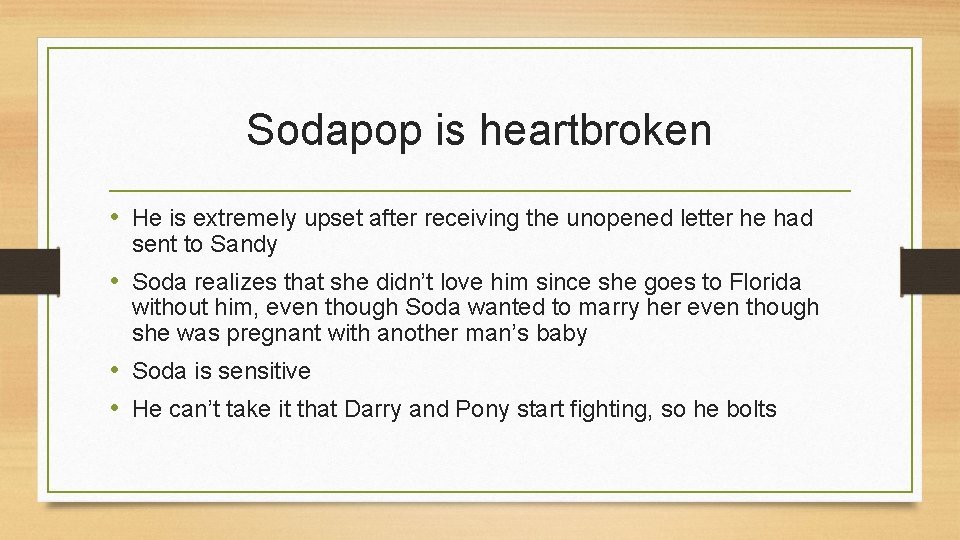 Sodapop is heartbroken

• He is extremely upset after receiving the unopened letter he had sent to Sandy
• Soda realizes that she didn’t love him since she goes to Florida without him, even though Soda wanted to marry her even though she was pregnant with another man’s baby
• Soda is sensitive
• He can’t take it that Darry and Pony start fighting, so he bolts